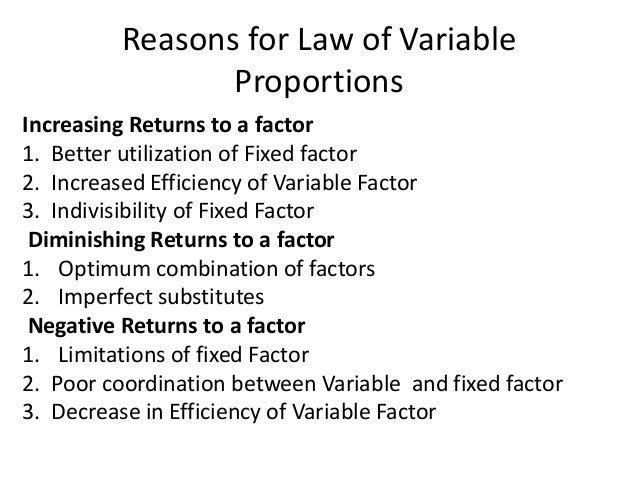 Reasons for Law of Variable Proportions

Increasing Returns to a factor
1. Better utilization of Fixed factor
2. Increased Efficiency of Variable Factor
3. Indivisibility of Fixed Factor

Diminishing Returns to a factor
1. Optimum combination of factors
2. Imperfect substitutes

Negative Returns to a factor
1. Limitations of fixed Factor
2. Poor coordination between Variable and fixed factor
3. Decrease in Efficiency of Variable Factor